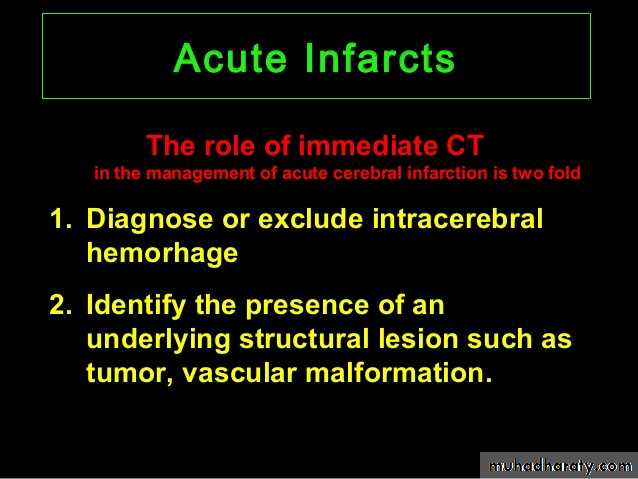 Acute Infarcts

The role of immediate CT
in the management of acute cerebral infarction is two fold

1. Diagnose or exclude intracerebral hemorhage

2. Identify the presence of an underlying structural lesion such as tumor, vascular malformation.

muhadharaty.com